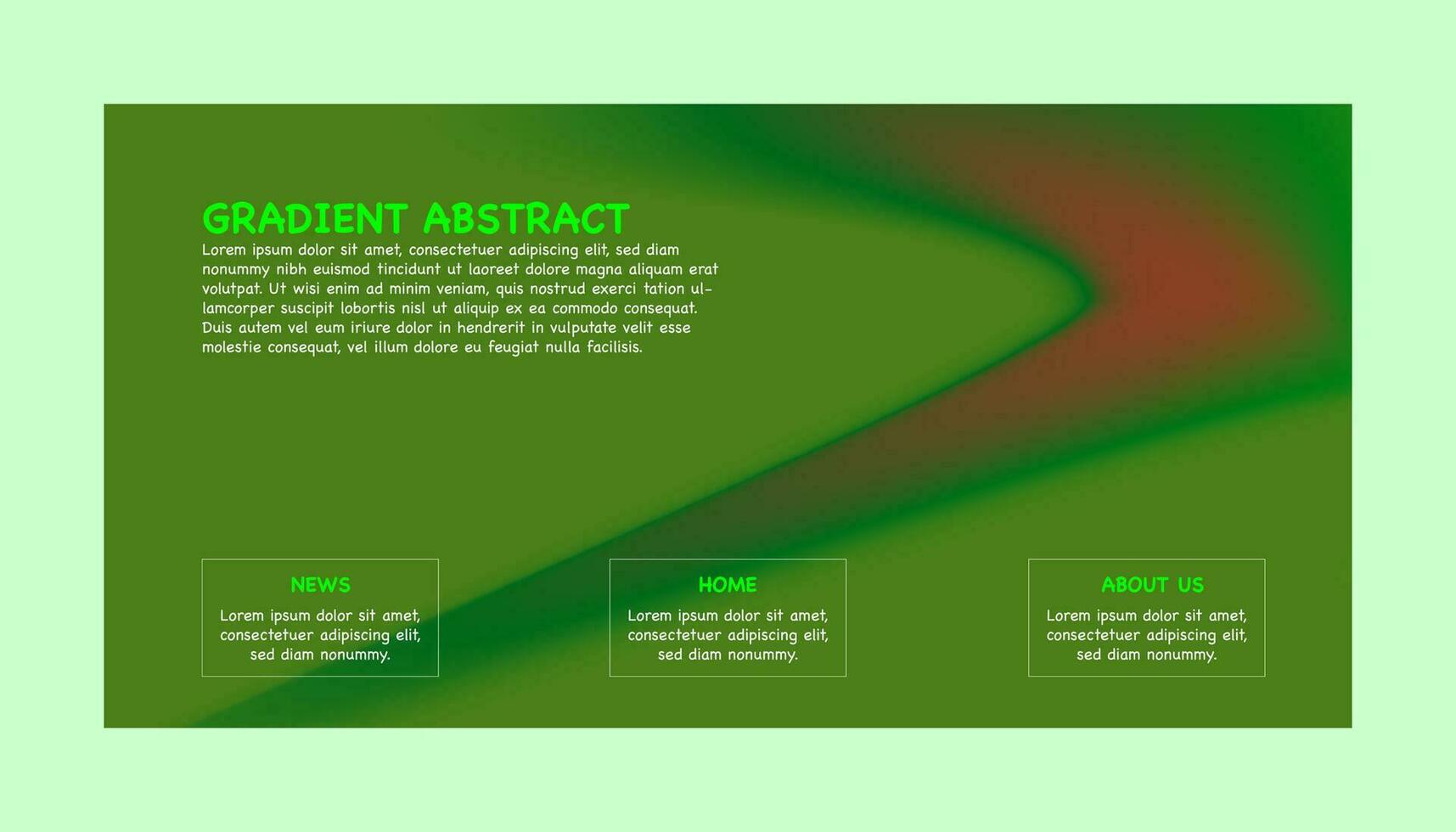 GRADIENT ABSTRACT

Lorem ipsum dolor sit amet, consectetuer adipiscing elit, sed diam nonummy nibh euismod tincidunt ut laoreet dolore magna aliquam erat volutpat. Ut wisi enim ad minim veniam, quis nostrud exerci tation ullamcorper suscipit lobortis nisl ut aliquip ex ea commodo consequat. Duis autem vel eum iriure dolor in hendrerit in vulputate velit esse molestie consequat, vel illum dolore eu feugiat nulla facilisis.

NEWS

Lorem ipsum dolor sit amet, consectetuer adipiscing elit, sed diam nonummy.

HOME

Lorem ipsum dolor sit amet, consectetuer adipiscing elit, sed diam nonummy.

ABOUT US

Lorem ipsum dolor sit amet, consectetuer adipiscing elit, sed diam nonummy.